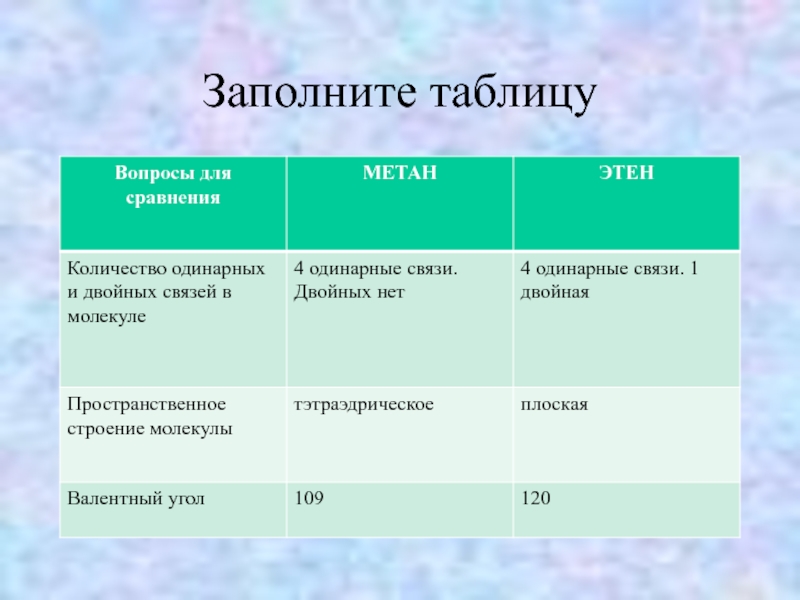 Заполните таблицу

| Вопросы для сравнения | МЕТАН | ЭТЕН |
|---|---|---|
| Количество одинарных и двойных связей в молекуле | 4 одинарные связи. Двойных нет | 4 одинарные связи. 1 двойная |
| Пространственное строение молекулы | тэтраэдрическое | плоская |
| Валентный угол | 109 | 120 |